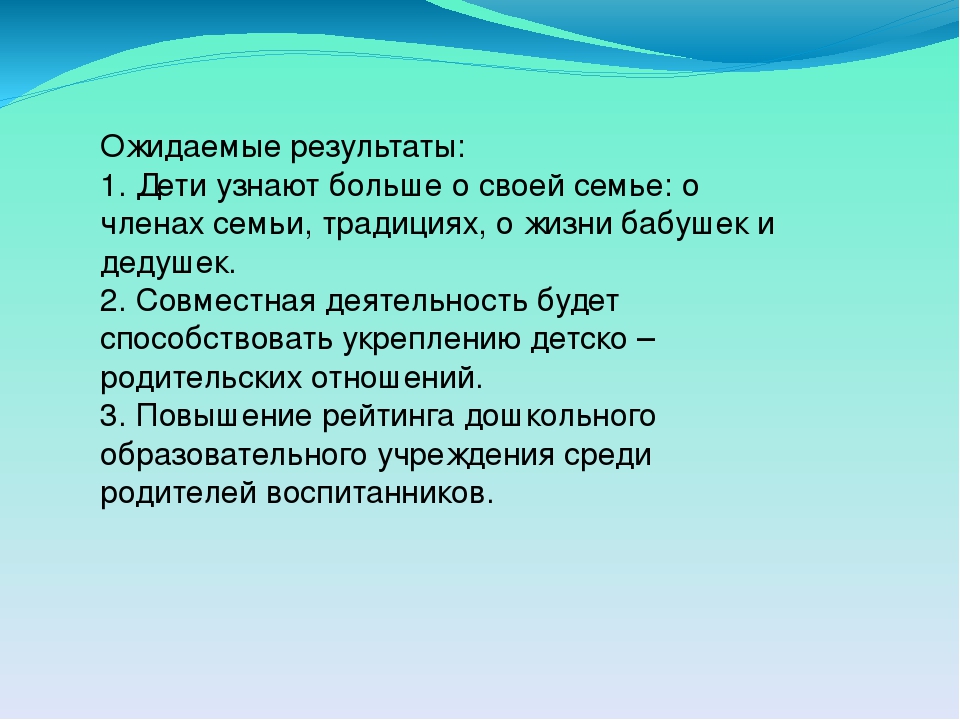 Ожидаемые результаты:
1. Дети узнают больше о своей семье: о членах семьи, традициях, о жизни бабушек и дедушек.
2. Совместная деятельность будет способствовать укреплению детско – родительских отношений.
3. Повышение рейтинга дошкольного образовательного учреждения среди родителей воспитанников.